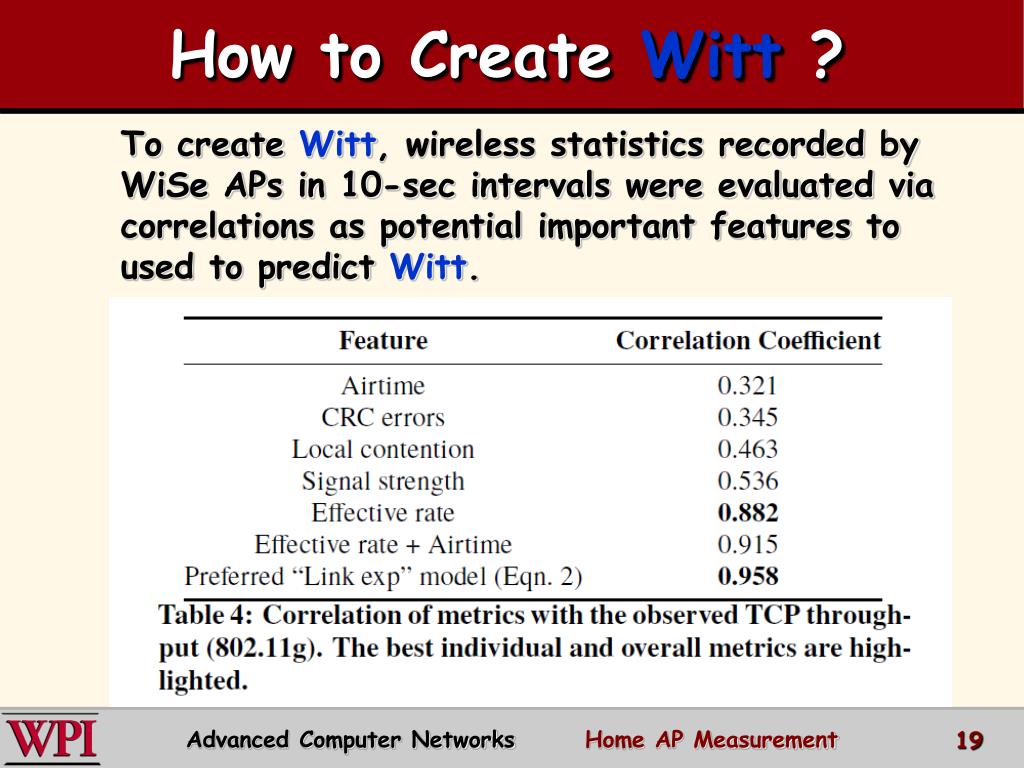 How to Create Witt ?

To create Witt, wireless statistics recorded by WiSe APs in 10-sec intervals were evaluated via correlations as potential important features to used to predict Witt.

| Feature | Correlation Coefficient |
|---|---|
| Airtime | 0.321 |
| CRC errors | 0.345 |
| Local contention | 0.463 |
| Signal strength | 0.536 |
| Effective rate | **0.882** |
| Effective rate + Airtime | 0.915 |
| Preferred “Link exp” model (Eqn. 2) | **0.958** |

Table 4: Correlation of metrics with the observed TCP throughput (802.11g). The best individual and overall metrics are highlighted.

WPI Advanced Computer Networks Home AP Measurement 19